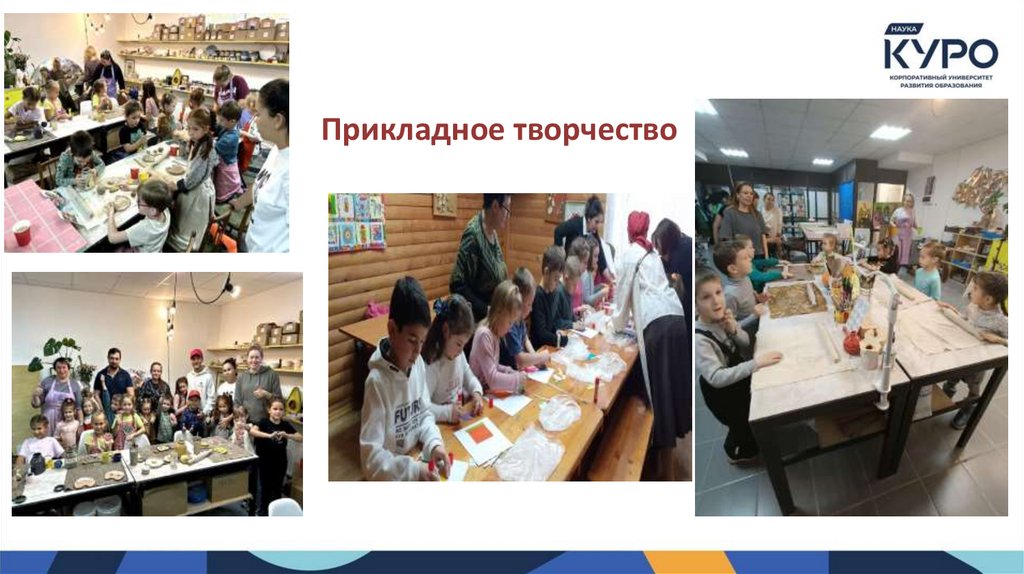 НАУКА
КУРО
КОРПОРАТИВНЫЙ УНИВЕРСИТЕТ РАЗВИТИЯ ОБРАЗОВАНИЯ

Прикладное творчество